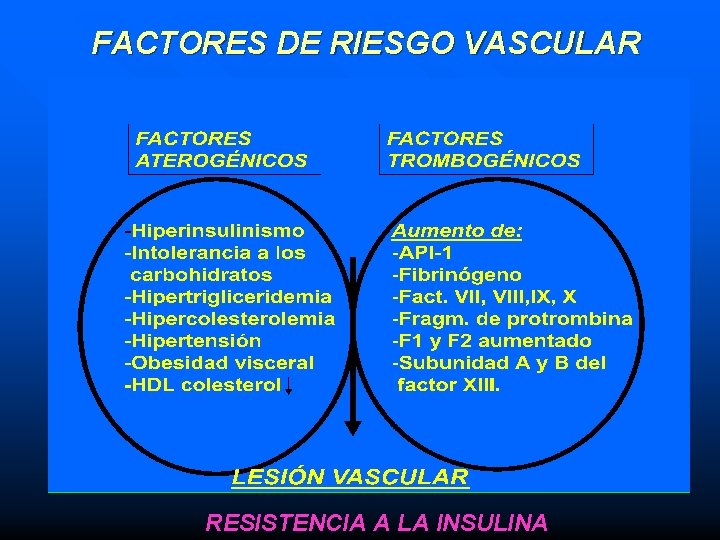 FACTORES DE RIESGO VASCULAR

FACTORES
ATEROGÉNICOS

-Hiperinsulinismo
-Intolerancia a los carbohidratos
-Hipertrigliceridemia
-Hipercolesterolemia
-Hipertensión
-Obesidad visceral
-HDL colesterol ↓

FACTORES
TROMBOGÉNICOS

Aumento de:
-API-1
-Fibrinógeno
-Fact. VII, VIII,IX, X
-Fragm. de protrombina
-F1 y F2 aumentado
-Subunidad A y B del factor XIII.

LESIÓN VASCULAR

RESISTENCIA A LA INSULINA